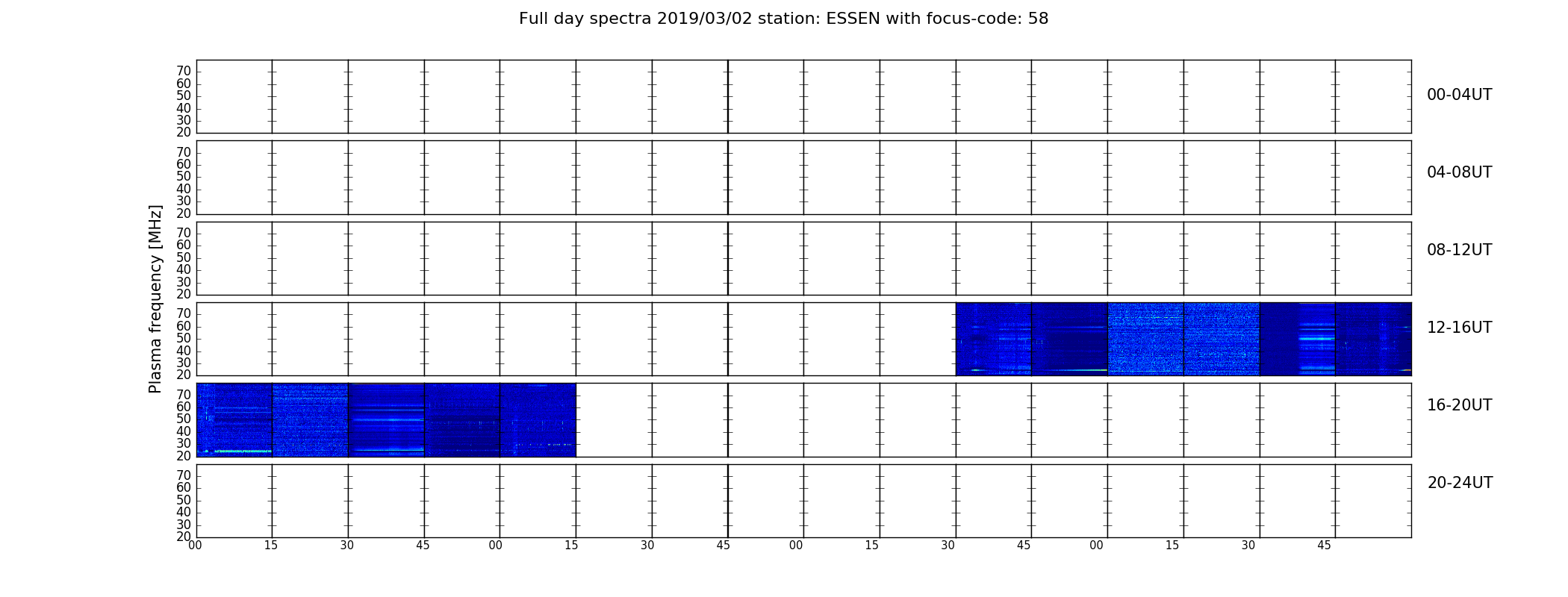 Full day spectra 2019/03/02 station: ESSEN with focus-code: 58

Plasma frequency [MHz]

70
60
50
40
30
20

00-04UT

70
60
50
40
30
20

04-08UT

70
60
50
40
30
20

08-12UT

70
60
50
40
30
20

12-16UT

70
60
50
40
30
20

16-20UT

70
60
50
40
30
20

20-24UT

00 15 30 45 00 15 30 45 00 15 30 45 00 15 30 45